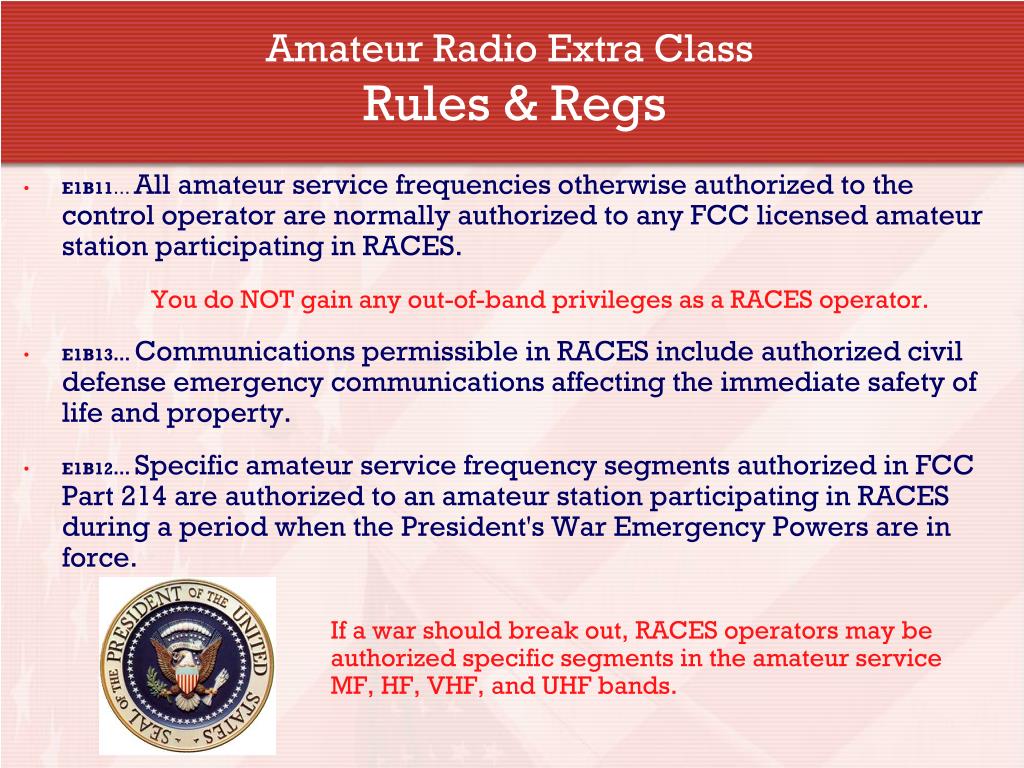 Amateur Radio Extra Class
Rules & Regs

• E1B11… All amateur service frequencies otherwise authorized to the control operator are normally authorized to any FCC licensed amateur station participating in RACES.

You do NOT gain any out-of-band privileges as a RACES operator.

• E1B13… Communications permissible in RACES include authorized civil defense emergency communications affecting the immediate safety of life and property.

• E1B12… Specific amateur service frequency segments authorized in FCC Part 214 are authorized to an amateur station participating in RACES during a period when the President's War Emergency Powers are in force.

SEAL OF THE PRESIDENT OF THE UNITED STATES

If a war should break out, RACES operators may be authorized specific segments in the amateur service MF, HF, VHF, and UHF bands.